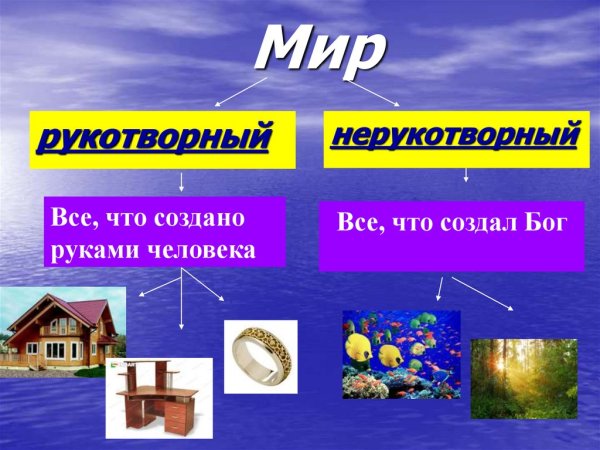 Мир

рукотворный

нерукотворный

Все, что создано руками человека

Все, что создал Бог